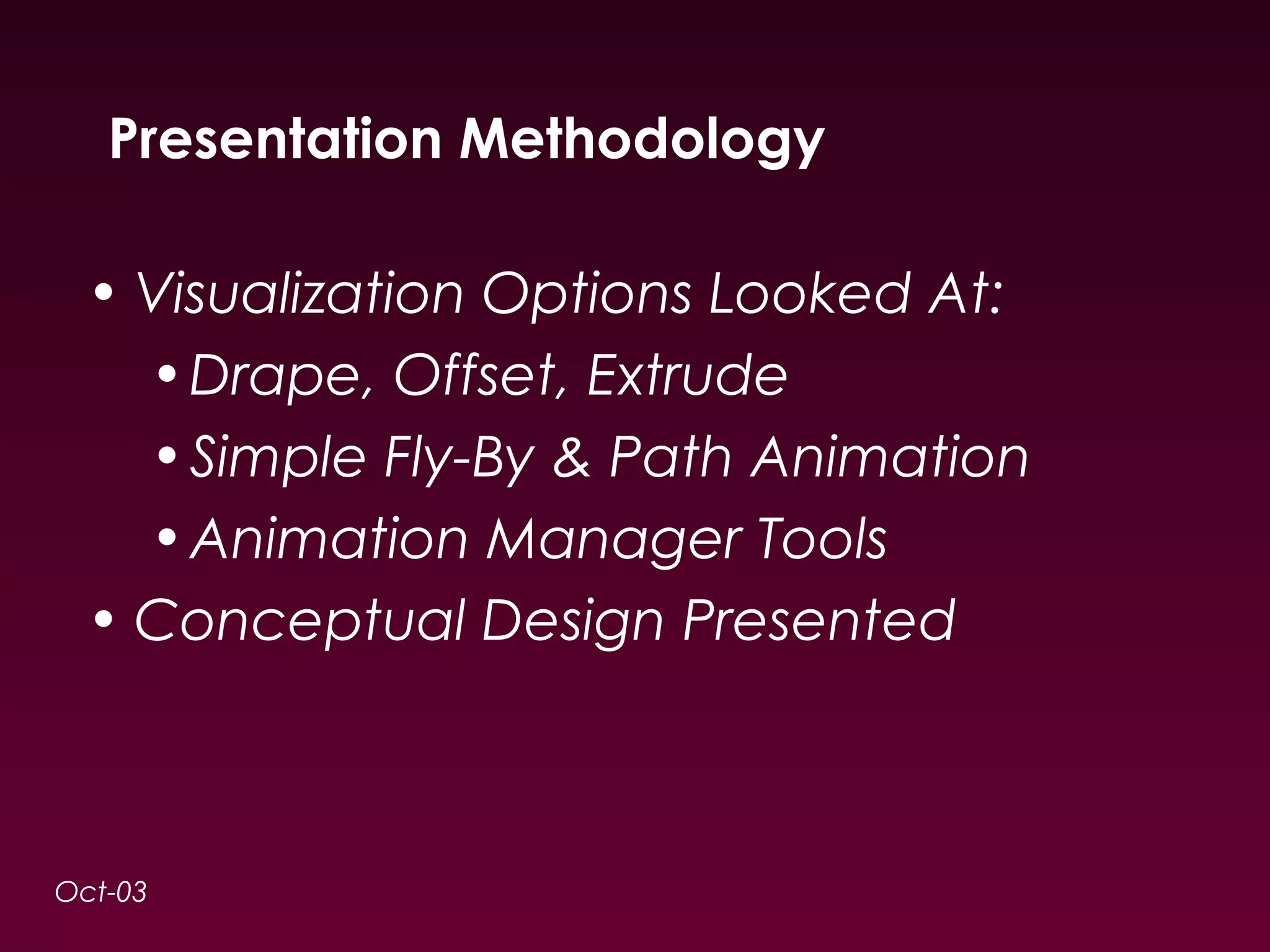 Presentation Methodology

• Visualization Options Looked At:
• Drape, Offset, Extrude
• Simple Fly-By & Path Animation
• Animation Manager Tools
• Conceptual Design Presented

Oct-03